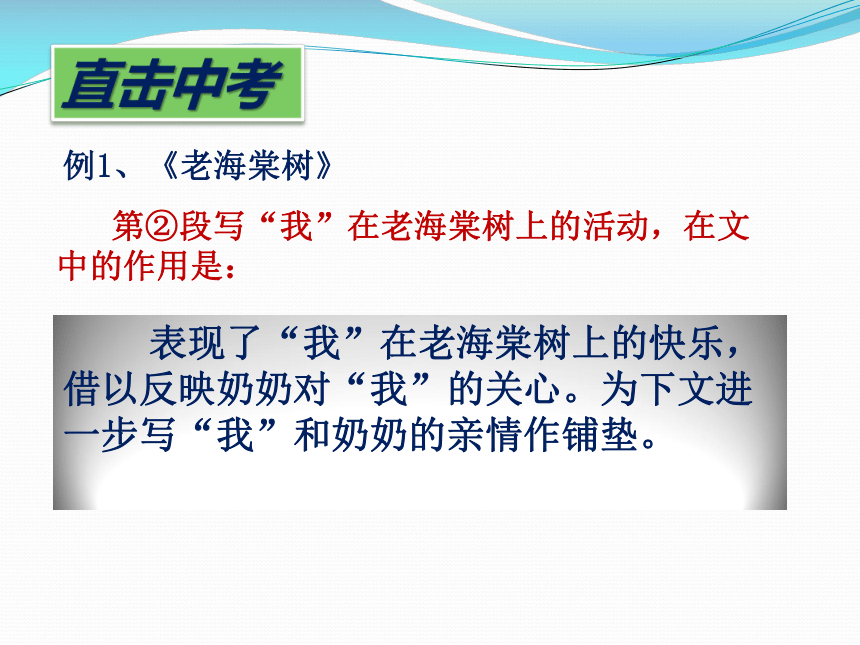 直击中考

例1、《老海棠树》

第②段写“我”在老海棠树上的活动，在文中的作用是：

表现了“我”在老海棠树上的快乐，借以反映奶奶对“我”的关心。为下文进一步写“我”和奶奶的亲情作铺垫。